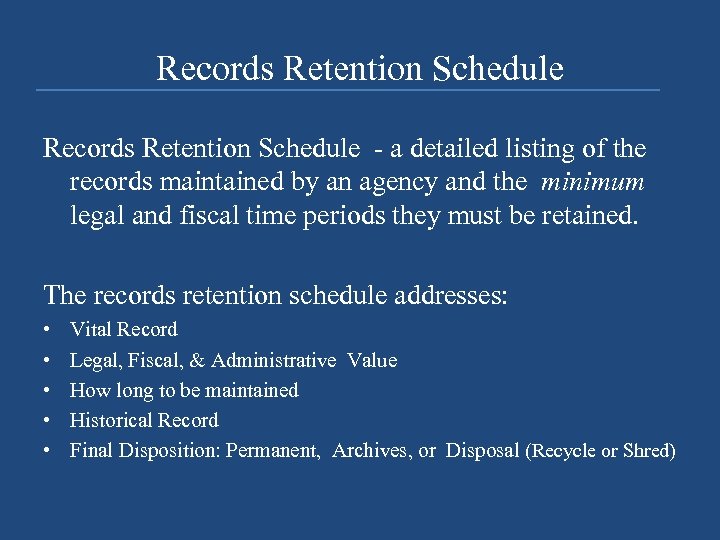 Records Retention Schedule

Records Retention Schedule - a detailed listing of the records maintained by an agency and the minimum legal and fiscal time periods they must be retained.

The records retention schedule addresses:
• Vital Record
• Legal, Fiscal, & Administrative Value
• How long to be maintained
• Historical Record
• Final Disposition: Permanent, Archives, or Disposal (Recycle or Shred)